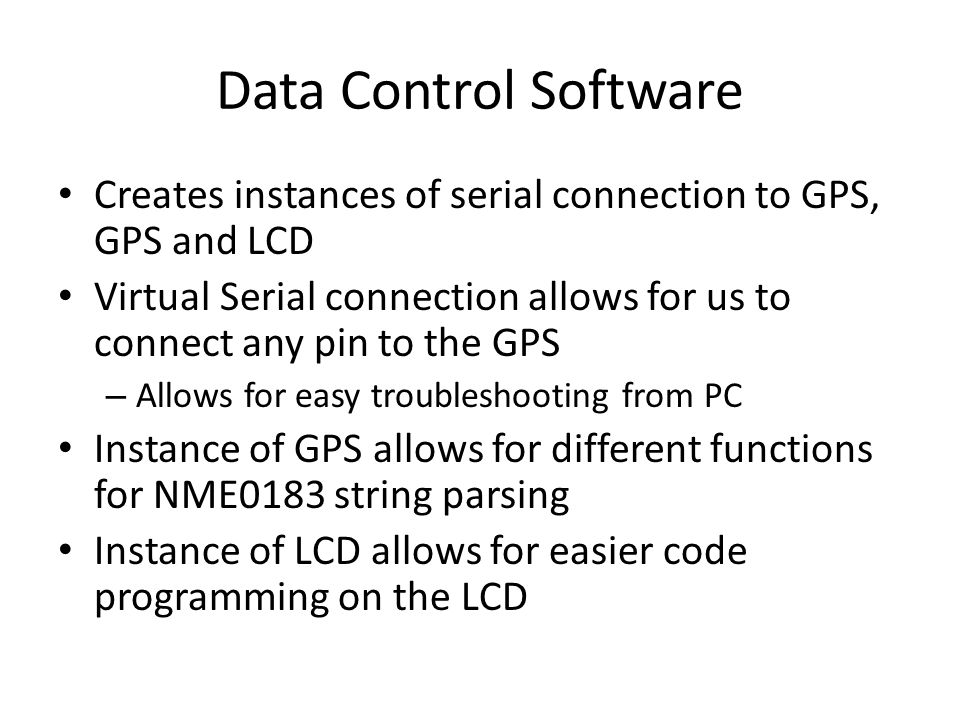 Data Control Software

• Creates instances of serial connection to GPS, GPS and LCD

• Virtual Serial connection allows for us to connect any pin to the GPS

– Allows for easy troubleshooting from PC

• Instance of GPS allows for different functions for NME0183 string parsing

• Instance of LCD allows for easier code programming on the LCD